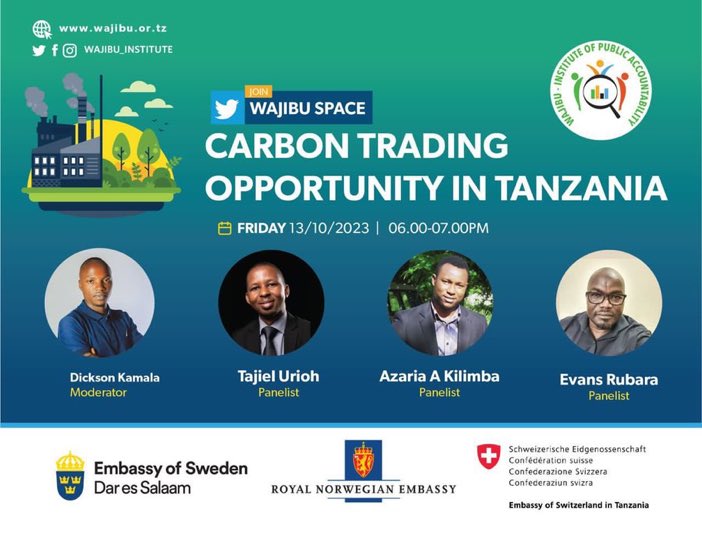 www.wajibu.or.tz
WAJIBU_INSTITUTE

WAJIBU - INSTITUTE OF PUBLIC ACCOUNTABILITY

JOIN
WAJIBU SPACE

CARBON TRADING OPPORTUNITY IN TANZANIA

FRIDAY 13/10/2023 | 06.00-07.00PM

Dickson Kamala
Moderator

Tajiel Urioh
Panelist

Azaria A Kilimba
Panelist

Evans Rubara
Panelist

Embassy of Sweden
Dar es Salaam

ROYAL NORWEGIAN EMBASSY

Schweizerische Eidgenossenschaft
Confédération suisse
Confederazione Svizzera
Confederaziun svizra

Embassy of Switzerland in Tanzania